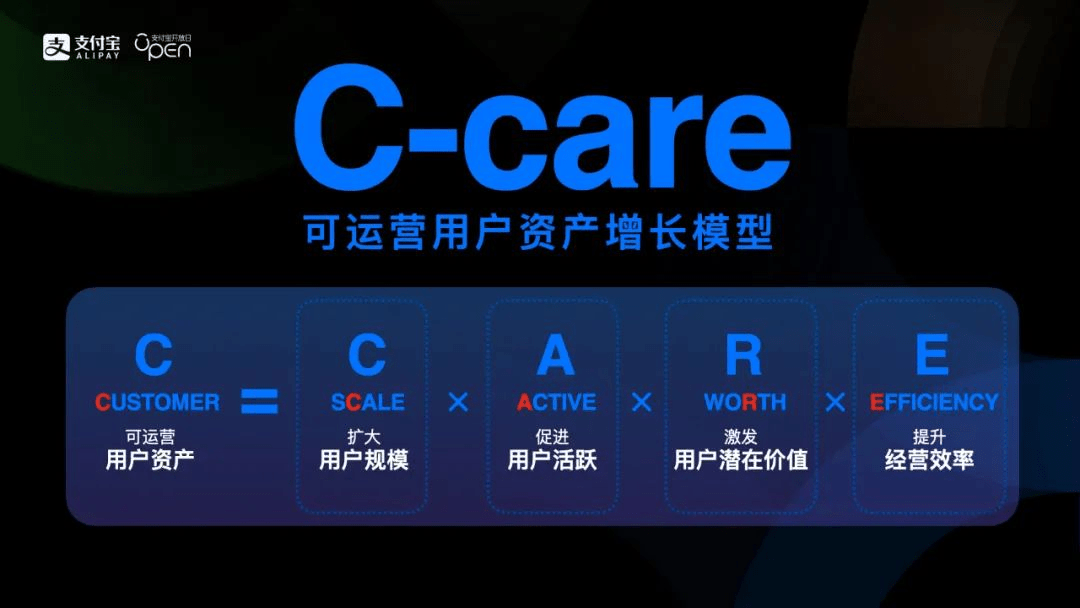 支付宝 ALIPAY 支付宝开放日 Open

C-care

可运营用户资产增长模型

C
CUSTOMER
可运营
用户资产

=

C
SCALE
扩大
用户规模

×

A
ACTIVE
促进
用户活跃

×

R
WORTH
激发
用户潜在价值

×

E
EFFICIENCY
提升
经营效率